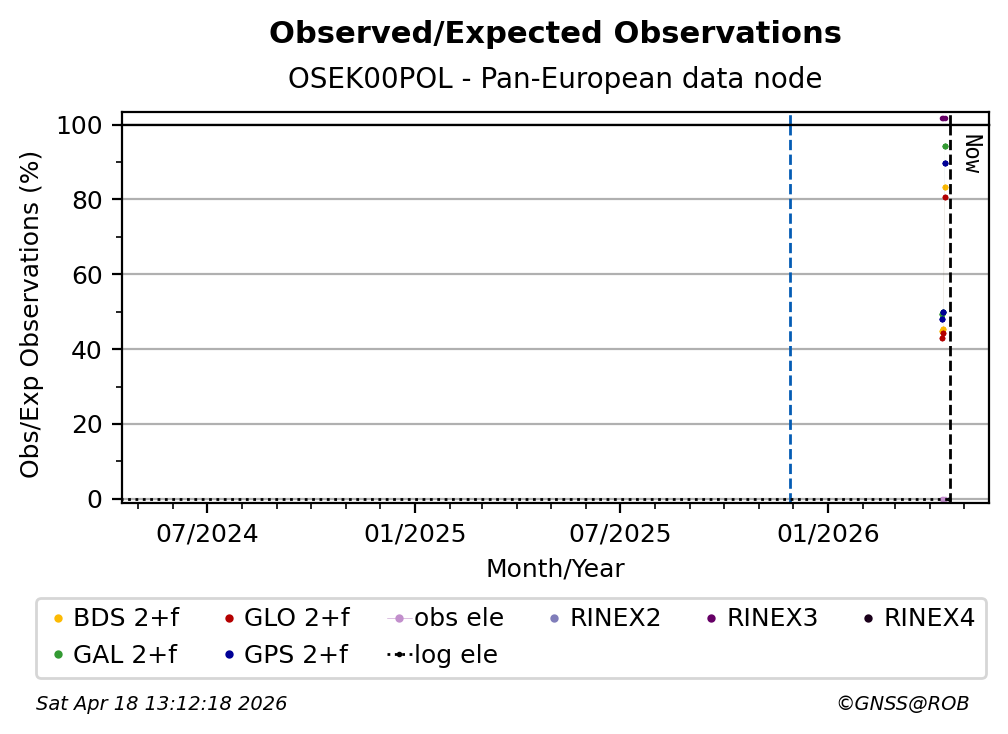 Observed/Expected Observations
OSEK00POL - Pan-European data node

Obs/Exp Observations (%)
100
80
60
40
20
0

Now

07/2024
01/2025
07/2025
01/2026
Month/Year

BDS 2+f
GLO 2+f
obs ele
RINEX2
RINEX3
RINEX4
GAL 2+f
GPS 2+f
log ele

Sat Apr 18 13:12:18 2026
©GNSS@ROB